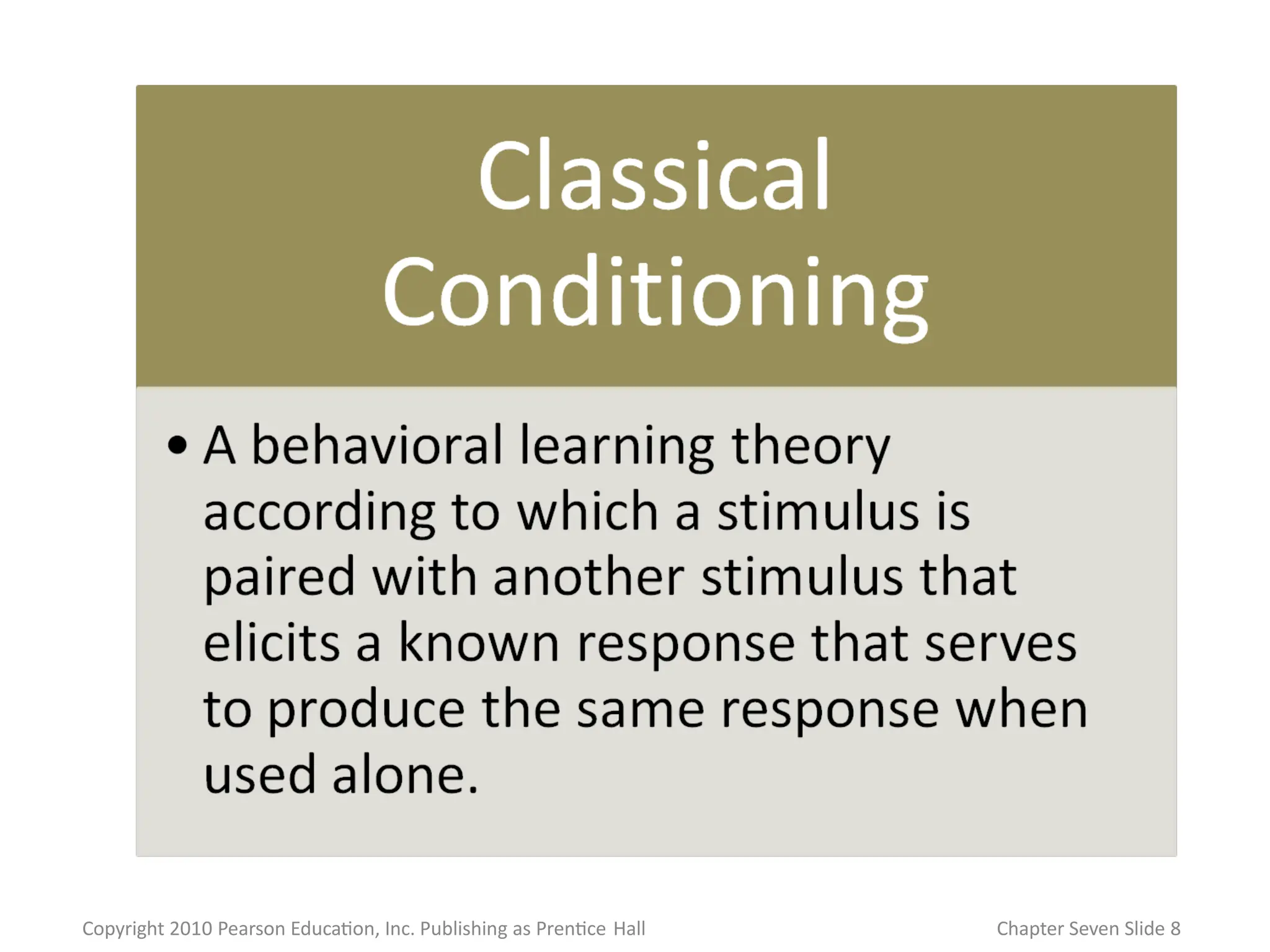 Classical Conditioning

• A behavioral learning theory according to which a stimulus is paired with another stimulus that elicits a known response that serves to produce the same response when used alone.

Copyright 2010 Pearson Education, Inc. Publishing as Prentice Hall

Chapter Seven Slide 8